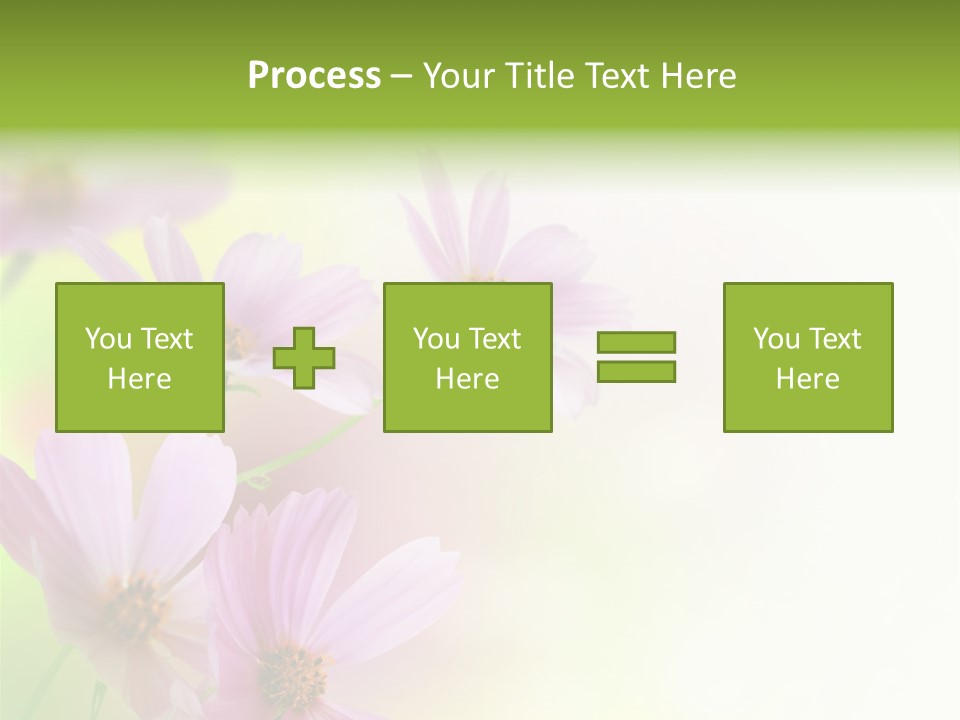 Process – Your Title Text Here

You Text Here

You Text Here

You Text Here